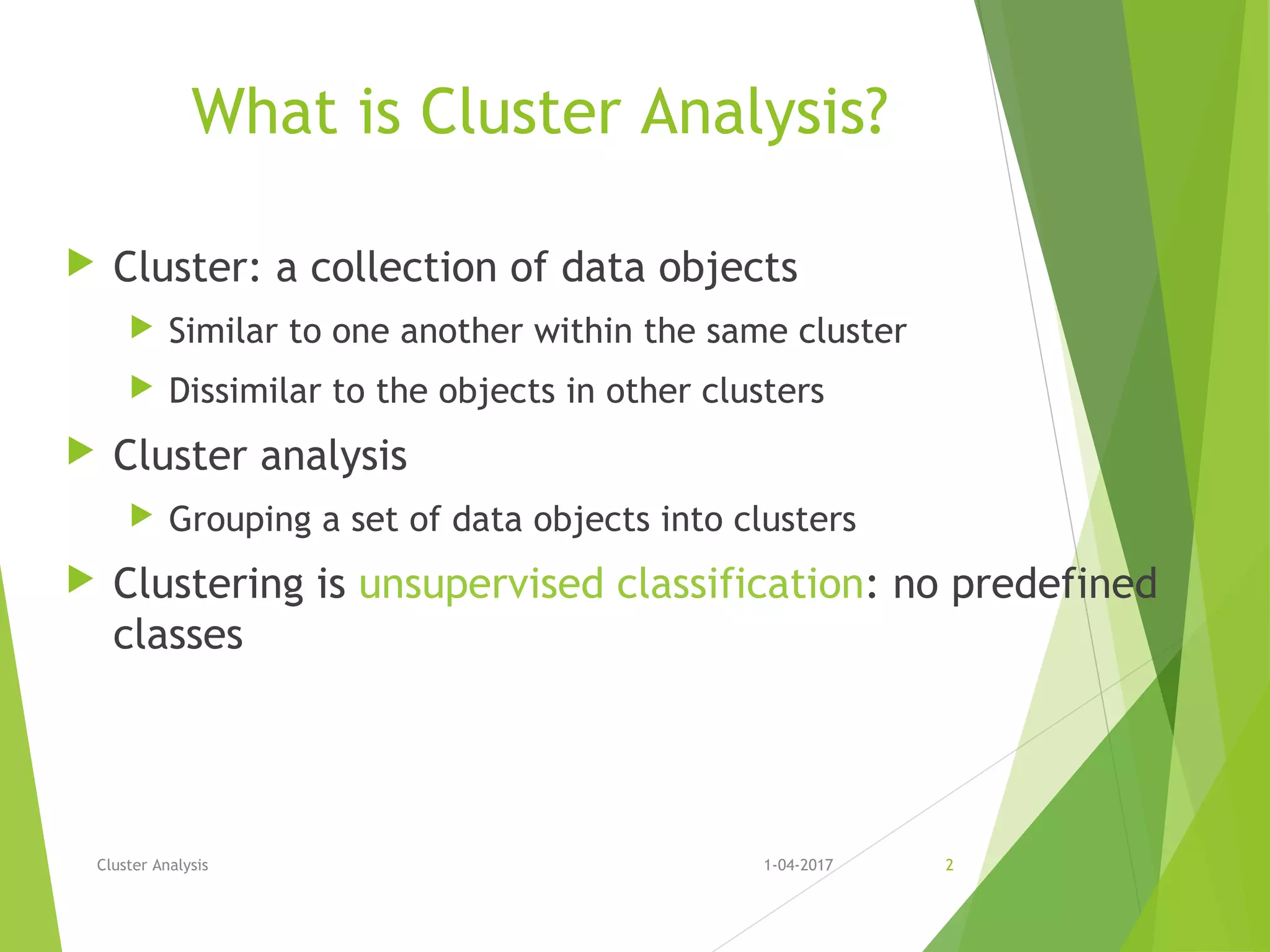 What is Cluster Analysis?

Cluster: a collection of data objects

Similar to one another within the same cluster

Dissimilar to the objects in other clusters

Cluster analysis

Grouping a set of data objects into clusters

Clustering is unsupervised classification: no predefined classes

Cluster Analysis

1-04-2017

2